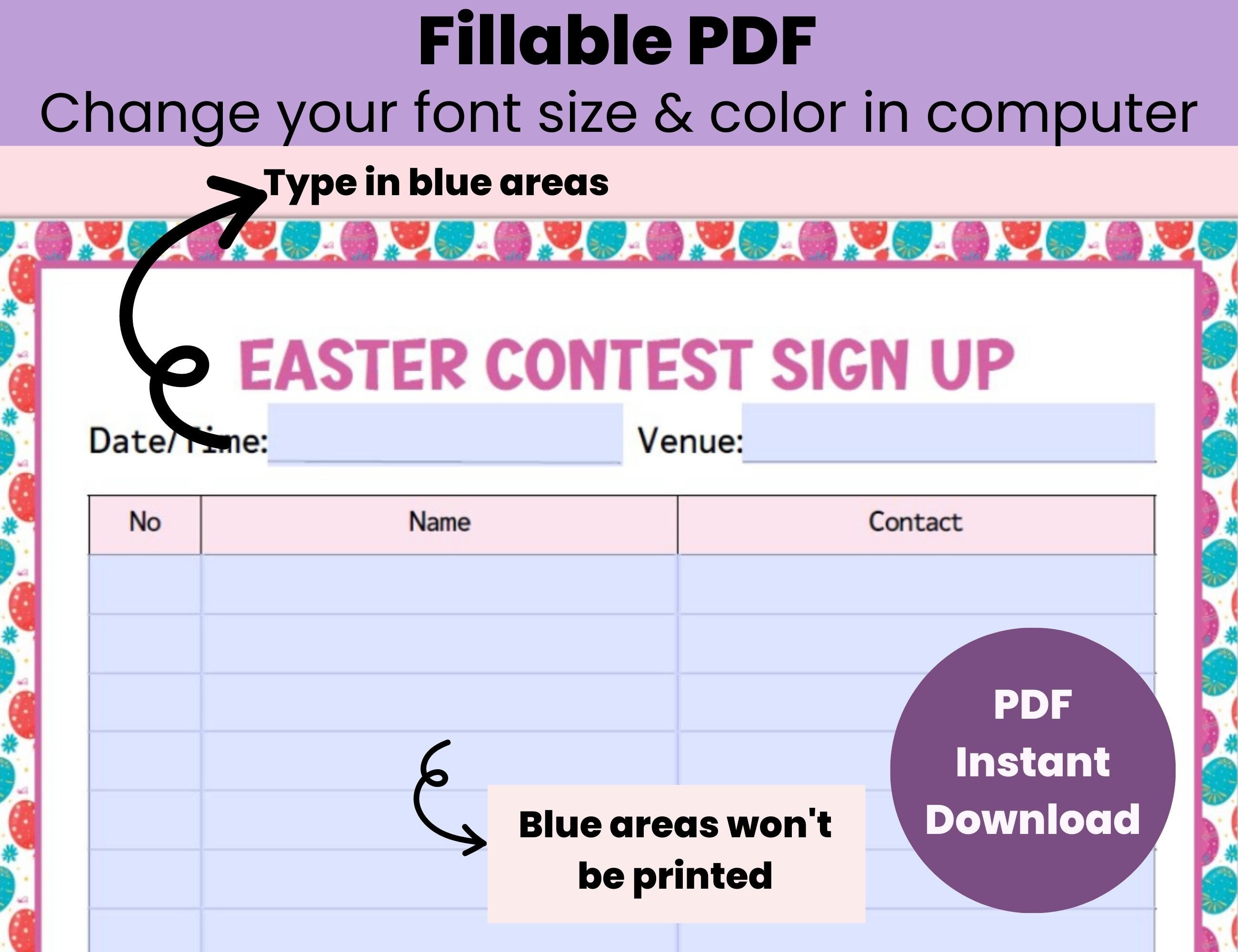 Fillable PDF
Change your font size & color in computer

Type in blue areas

EASTER CONTEST SIGN UP

Date/Time: Venue:

| No | Name | Contact |
|---|---|---|
| | | |
| | | |
| | | |
| | | |
| | | |
| | | |
| | | |

Blue areas won't be printed

PDF Instant Download